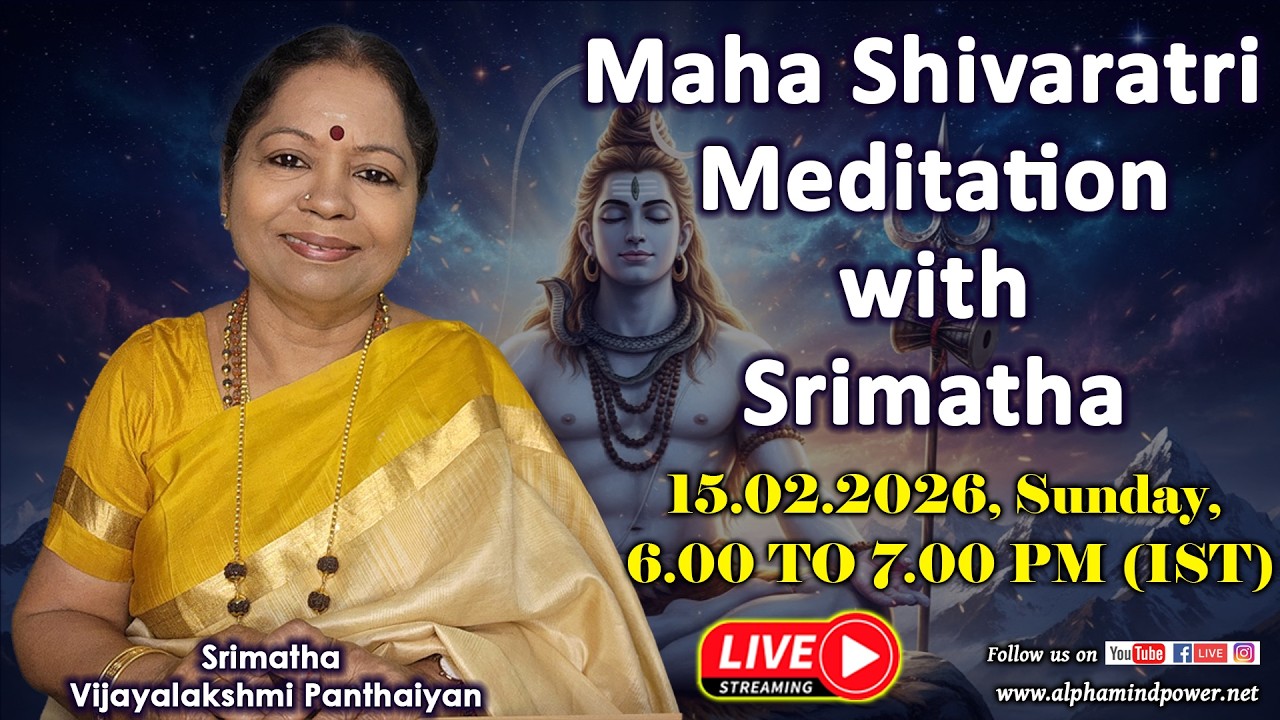 Maha Shivaratri Meditation with Srimatha

15.02.2026, Sunday, 6.00 TO 7.00 PM (IST)

Srimatha Vijayalakshmi Panthaiyan

LIVE STREAMING

Follow us on YouTube f LIVE

www.alphamindpower.net